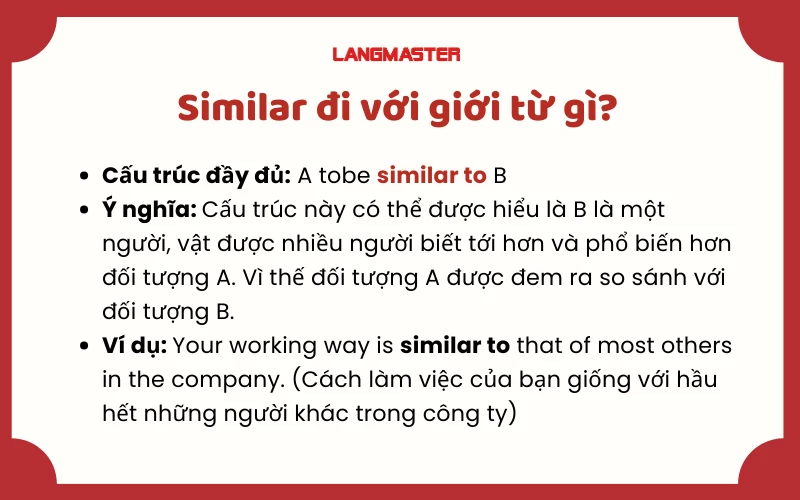 LANGMASTER

Similar đi với giới từ gì?

- Cấu trúc đầy đủ: A tobe similar to B
- Ý nghĩa: Cấu trúc này có thể được hiểu là B là một người, vật được nhiều người biết tới hơn và phổ biến hơn đối tượng A. Vì thế đối tượng A được đem ra so sánh với đối tượng B.
- Ví dụ: Your working way is similar to that of most others in the company. (Cách làm việc của bạn giống với hầu hết những người khác trong công ty)